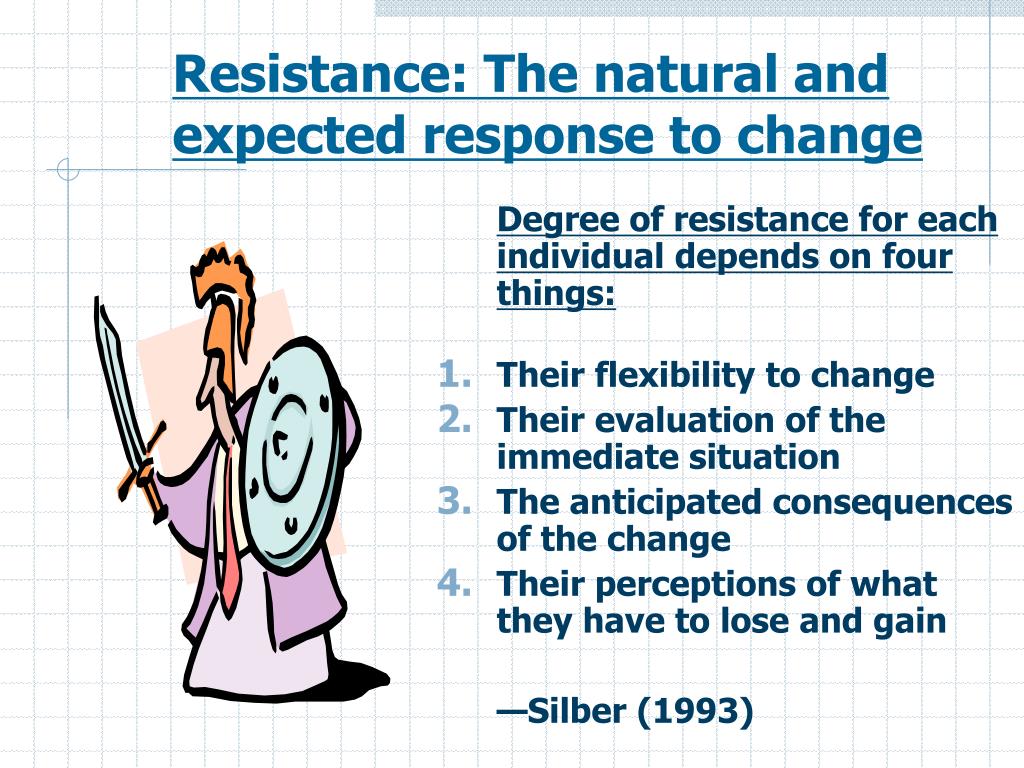 Resistance: The natural and expected response to change

Degree of resistance for each individual depends on four things:

1. Their flexibility to change
2. Their evaluation of the immediate situation
3. The anticipated consequences of the change
4. Their perceptions of what they have to lose and gain

—Silber (1993)